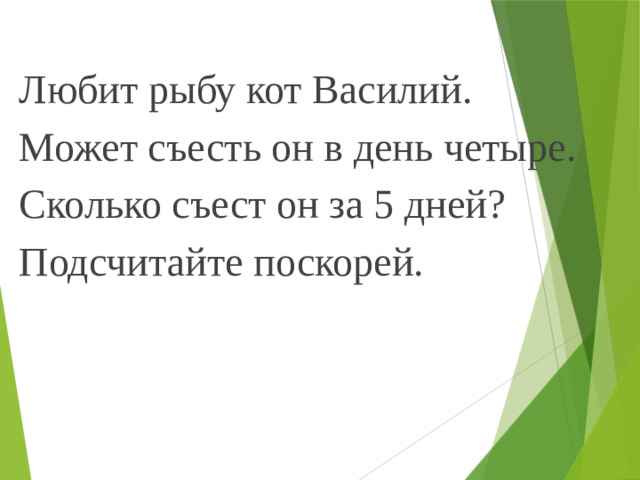 Любит рыбу кот Василий.
Может съесть он в день четыре.
Сколько съест он за 5 дней?
Подсчитайте поскорей.